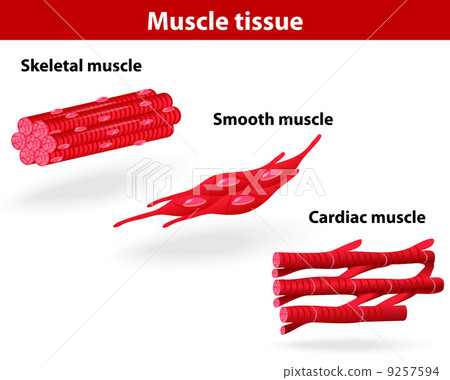 Muscle tissue

Skeletal muscle

Smooth muscle

PIXTA

Cardiac muscle

pixtastock.com - 9257594